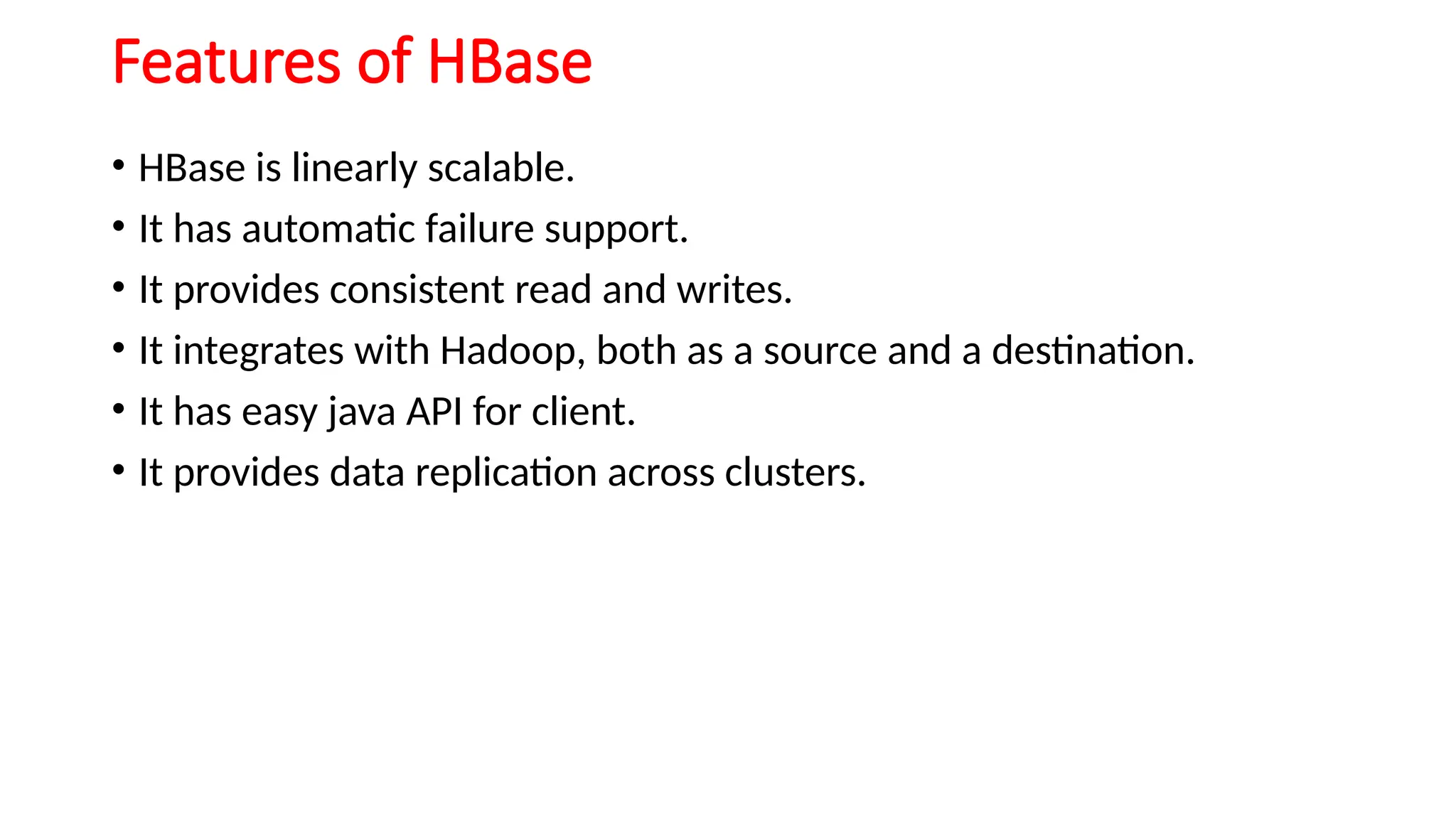 Features of HBase

• HBase is linearly scalable.
• It has automatic failure support.
• It provides consistent read and writes.
• It integrates with Hadoop, both as a source and a destination.
• It has easy java API for client.
• It provides data replication across clusters.